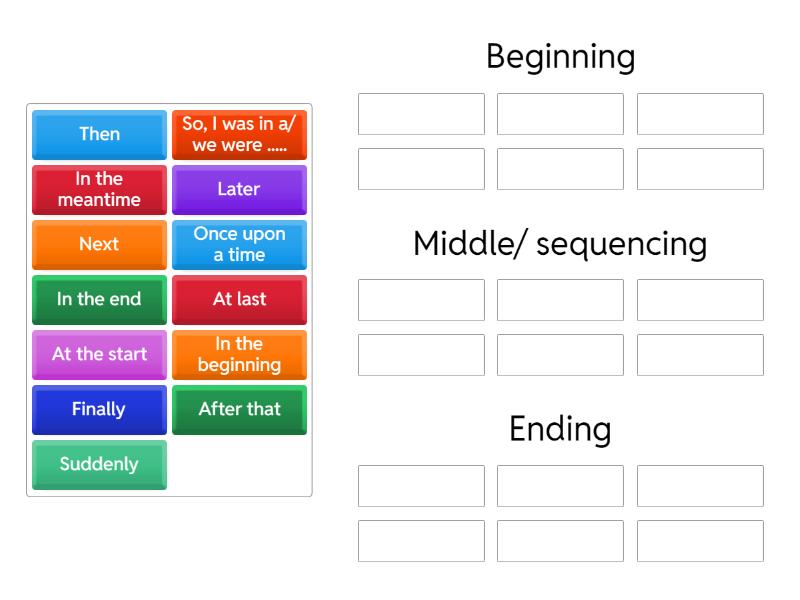 Then

So, I was in a/ we were .....

In the meantime

Later

Next

Once upon a time

In the end

At last

At the start

In the beginning

Finally

After that

Suddenly

Beginning

Middle/ sequencing

Ending